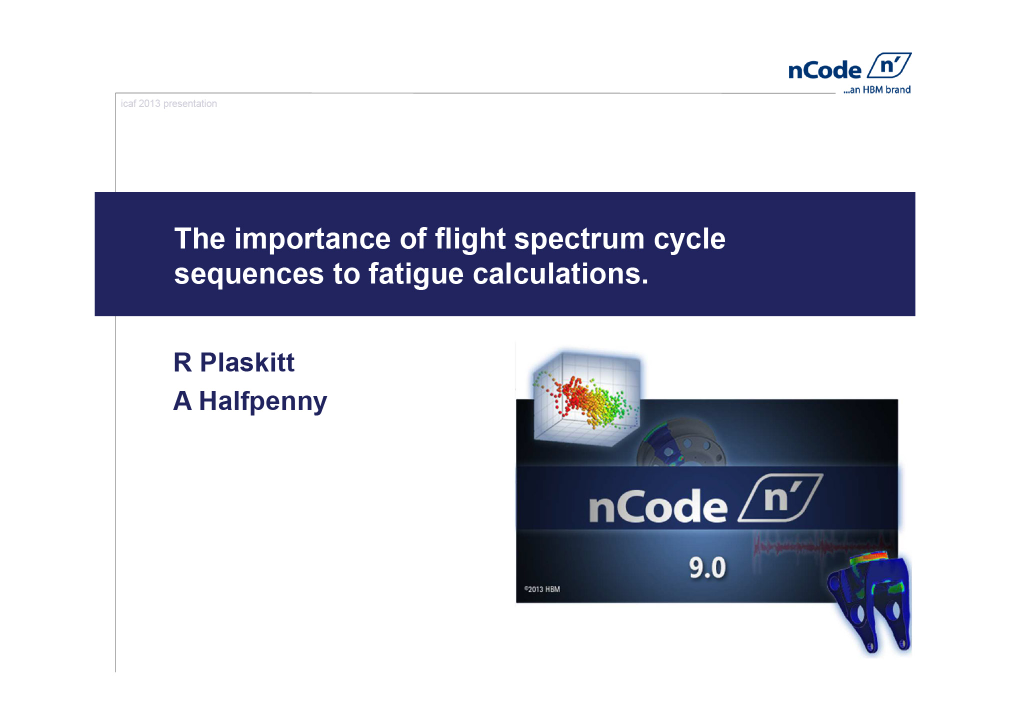 nCode n'
...an HBM brand

icaf 2013 presentation

The importance of flight spectrum cycle sequences to fatigue calculations.

R Plaskitt
A Halfpenny

nCode n'
9.0
©2013 HBM